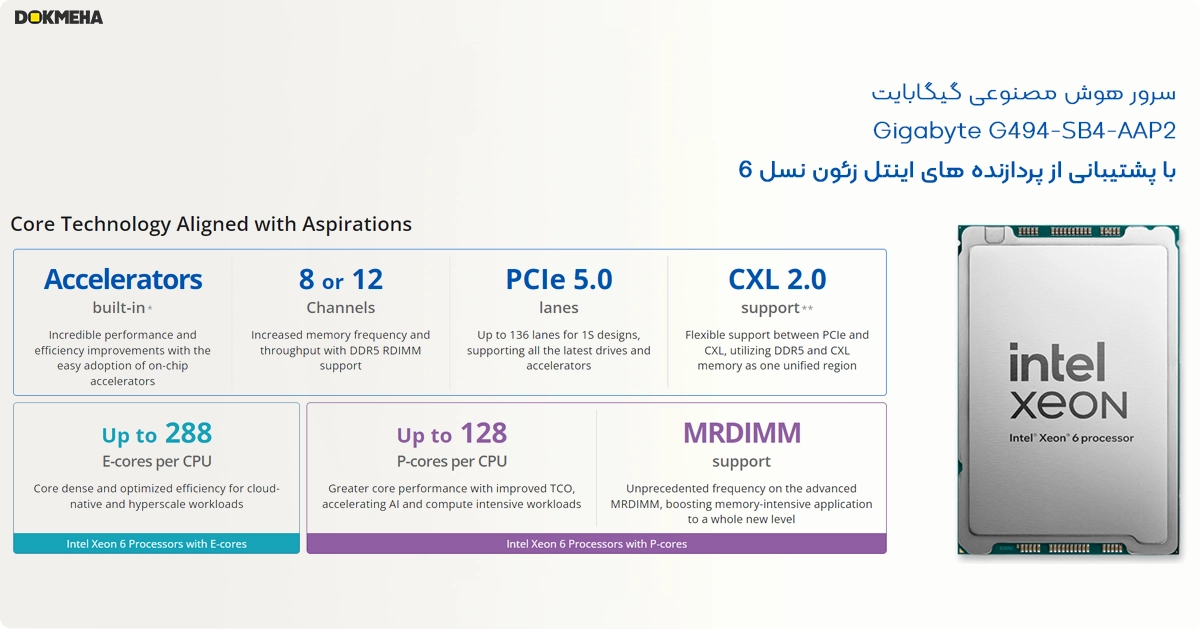 DOKMEHA

سرور هوش مصنوعی گیگابایت
Gigabyte G494-SB4-AAP2
با پشتیبانی از پردازنده های اینتل زئون نسل 6

Core Technology Aligned with Aspirations

Accelerators
built-in*
Incredible performance and efficiency improvements with the easy adoption of on-chip accelerators

8 or 12
Channels
Increased memory frequency and throughput with DDR5 RDIMM support

PCIe 5.0
lanes
Up to 136 lanes for 1S designs, supporting all the latest drives and accelerators

CXL 2.0
support**
Flexible support between PCIe and CXL, utilizing DDR5 and CXL memory as one unified region

Up to 288
E-cores per CPU
Core dense and optimized efficiency for cloud-native and hyperscale workloads

Intel Xeon 6 Processors with E-cores

Up to 128
P-cores per CPU
Greater core performance with improved TCO, accelerating AI and compute intensive workloads

MRDIMM
support
Unprecedented frequency on the advanced MRDIMM, boosting memory-intensive application to a whole new level

Intel Xeon 6 Processors with P-cores

intel
XEON
Intel® Xeon® 6 processor